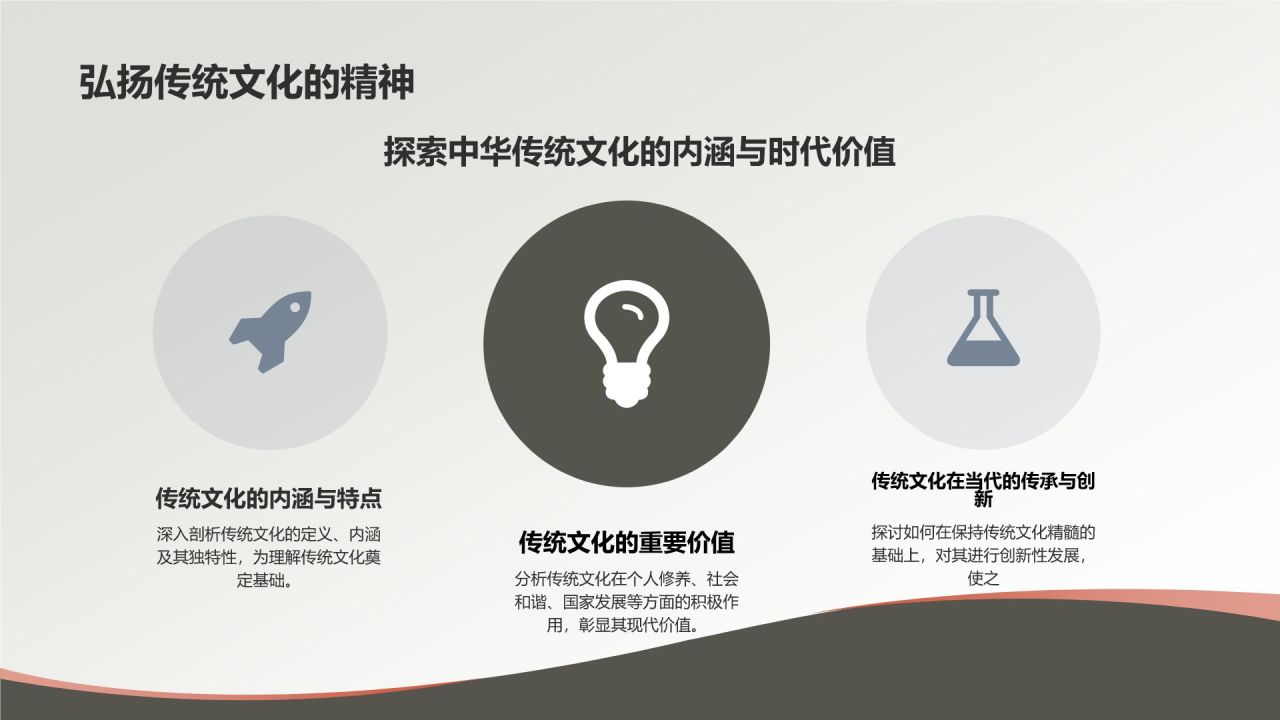 弘扬传统文化的精神

探索中华传统文化的内涵与时代价值

传统文化的内涵与特点

深入剖析传统文化的定义、内涵及其独特性，为理解传统文化奠定基础。

传统文化的重要价值

分析传统文化在个人修养、社会和谐、国家发展等方面的积极作用，彰显其现代价值。

传统文化在当代的传承与创新

探讨如何在保持传统文化精髓的基础上，对其进行创新性发展，使之